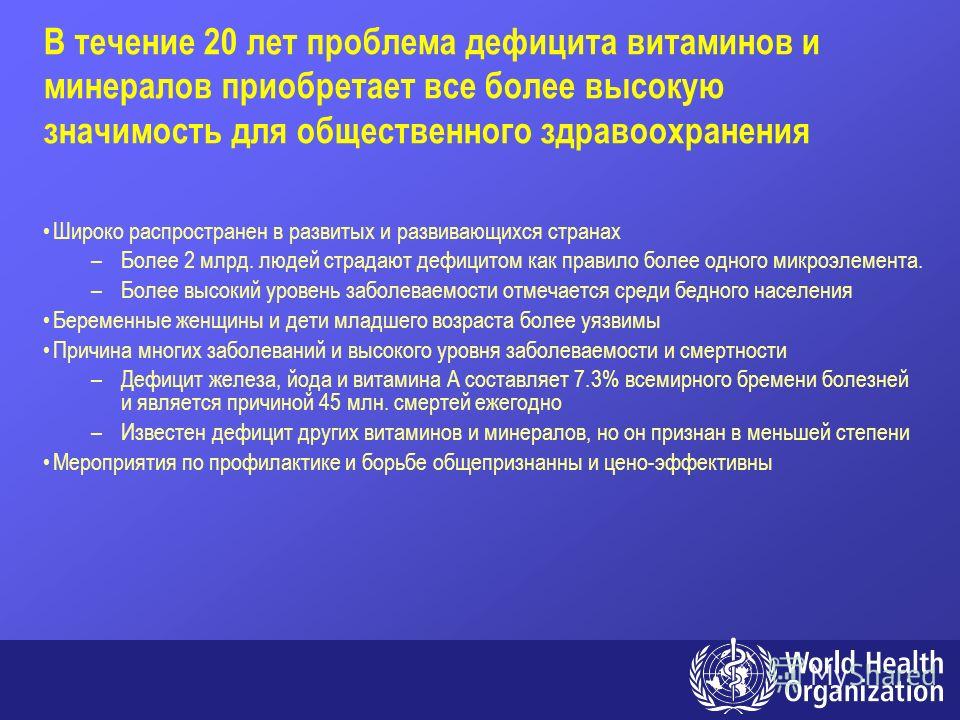 В течение 20 лет проблема дефицита витаминов и минералов приобретает все более высокую значимость для общественного здравоохранения

• Широко распространен в развитых и развивающихся странах

– Более 2 млрд. людей страдают дефицитом как правило более одного микроэлемента.

– Более высокий уровень заболеваемости отмечается среди бедного населения

• Беременные женщины и дети младшего возраста более уязвимы

• Причина многих заболеваний и высокого уровня заболеваемости и смертности

– Дефицит железа, йода и витамина А составляет 7.3% всемирного бремени болезней и является причиной 45 млн. смертей ежегодно

– Известен дефицит других витаминов и минералов, но он признан в меньшей степени

• Мероприятия по профилактике и борьбе общепризнанны и цено-эффективны

World Health Organization

MyShared